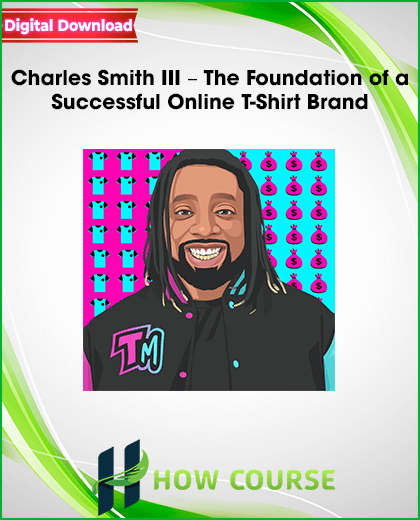 Digital Download

Charles Smith III – The Foundation of a Successful Online T-Shirt Brand

TM

HOW COURSE